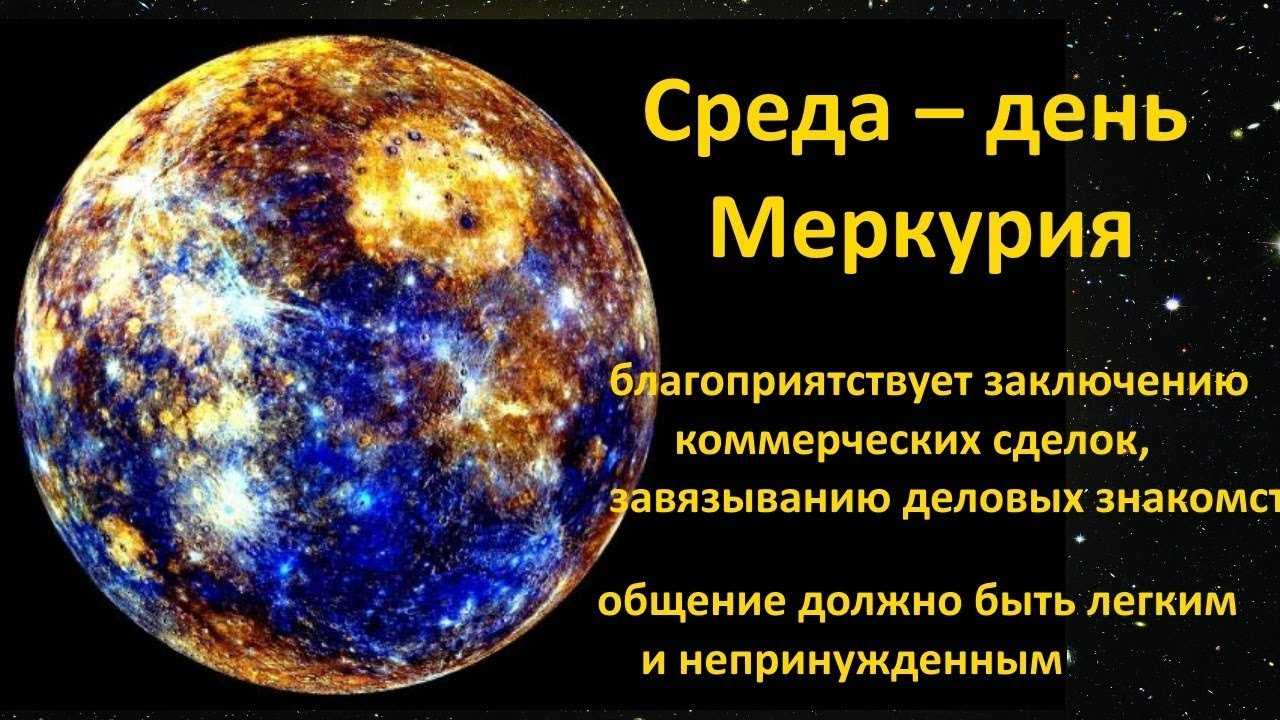 Среда – день Меркурия

благоприятствует заключению коммерческих сделок, завязыванию деловых знакомст

общение должно быть легким и непринужденным